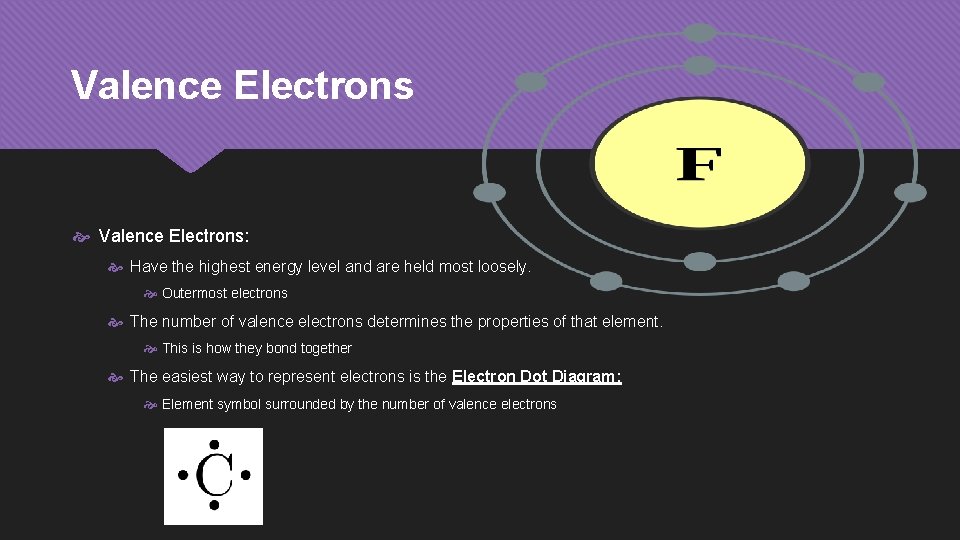 Valence Electrons

F

Valence Electrons:

Have the highest energy level and are held most loosely.

Outermost electrons

The number of valence electrons determines the properties of that element.

This is how they bond together

The easiest way to represent electrons is the Electron Dot Diagram:

Element symbol surrounded by the number of valence electrons

C